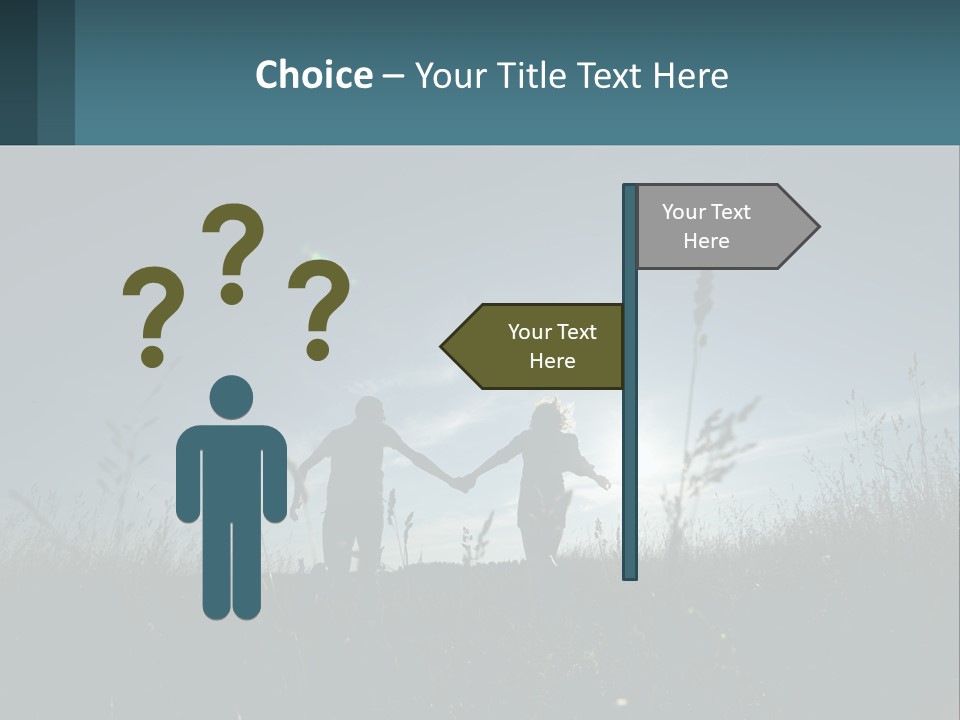 Choice – Your Title Text Here

? ? ?

Your Text Here

Your Text Here